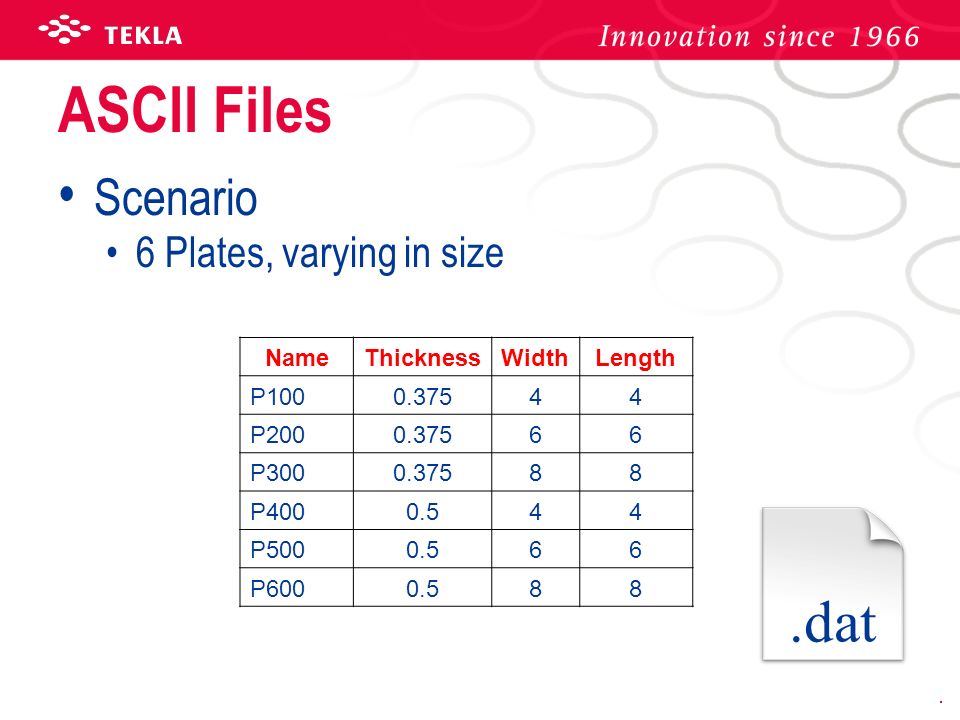 TEKLA

Innovation since 1966

ASCII Files

• Scenario
  • 6 Plates, varying in size

| Name | Thickness | Width | Length |
|---|---|---|---|
| P100 | 0.375 | 4 | 4 |
| P200 | 0.375 | 6 | 6 |
| P300 | 0.375 | 8 | 8 |
| P400 | 0.5 | 4 | 4 |
| P500 | 0.5 | 6 | 6 |
| P600 | 0.5 | 8 | 8 |

.dat